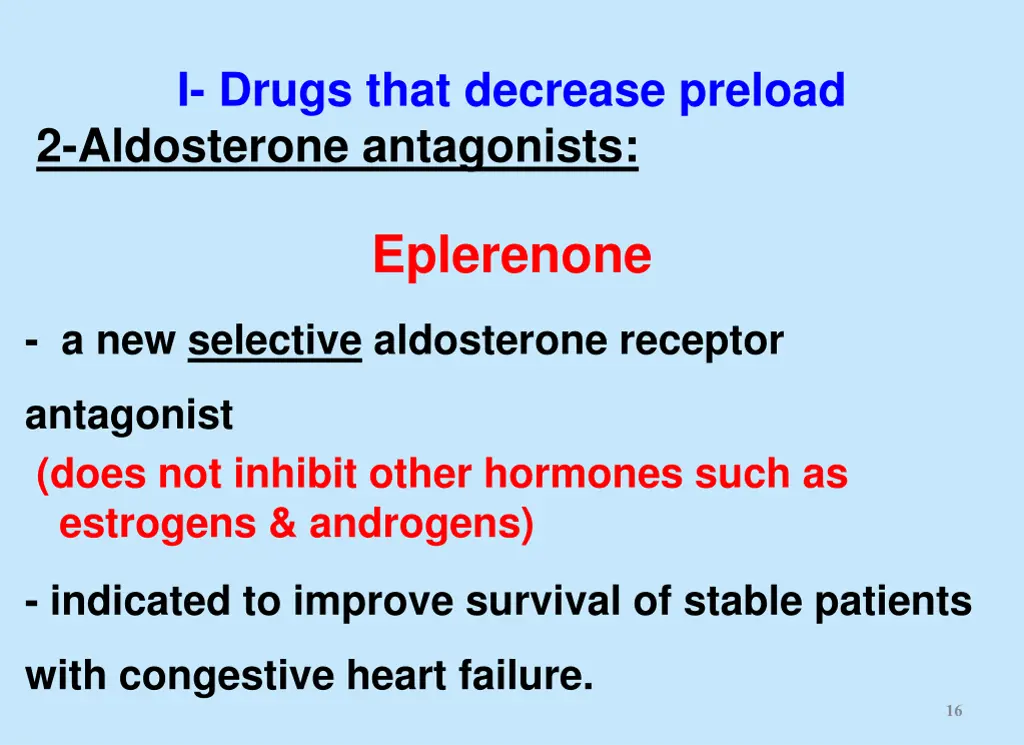 I- Drugs that decrease preload
2-Aldosterone antagonists:

Eplerenone

- a new selective aldosterone receptor antagonist
(does not inhibit other hormones such as estrogens & androgens)

- indicated to improve survival of stable patients with congestive heart failure.

16